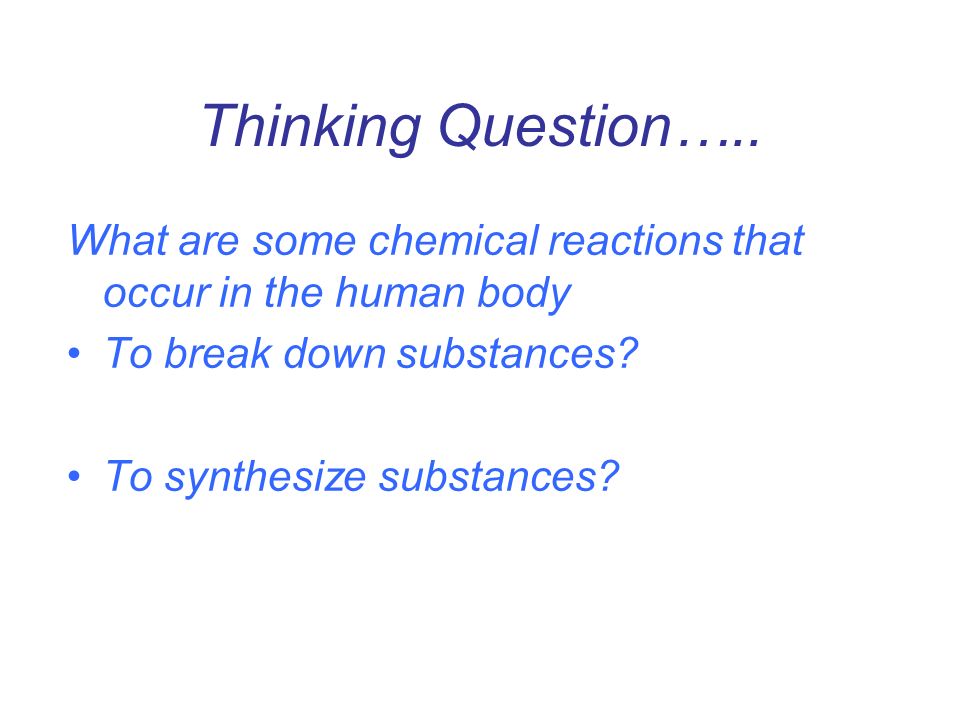 Thinking Question…..

What are some chemical reactions that occur in the human body

• To break down substances?

• To synthesize substances?